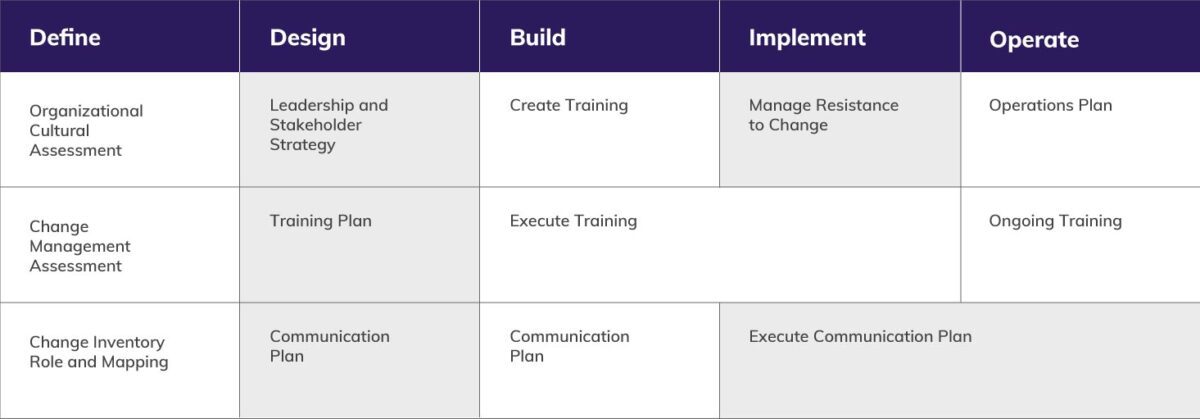 | Define | Design | Build | Implement | Operate |
|---|---|---|---|---|
| Organizational Cultural Assessment | Leadership and Stakeholder Strategy | Create Training | Manage Resistance to Change | Operations Plan |
| Change Management Assessment | Training Plan | Execute Training | | Ongoing Training |
| Change Inventory Role and Mapping | Communication Plan | Communication Plan | Execute Communication Plan | |